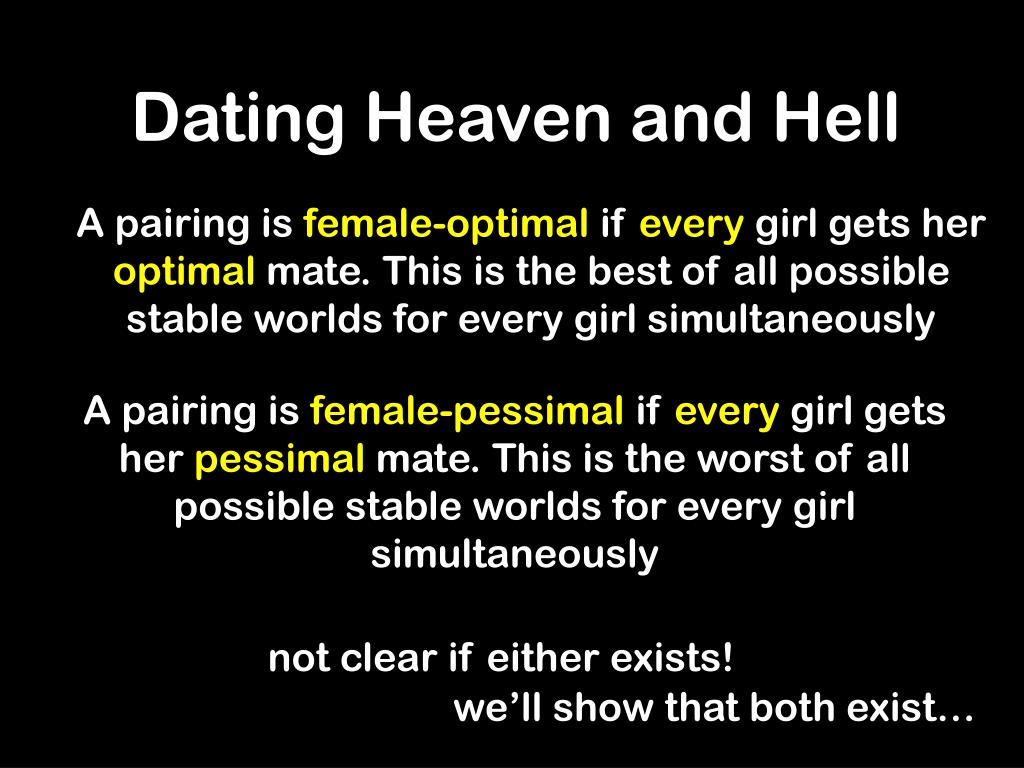 Dating Heaven and Hell

A pairing is female-optimal if every girl gets her optimal mate. This is the best of all possible stable worlds for every girl simultaneously

A pairing is female-pessimal if every girl gets her pessimal mate. This is the worst of all possible stable worlds for every girl simultaneously

not clear if either exists!

we'll show that both exist…